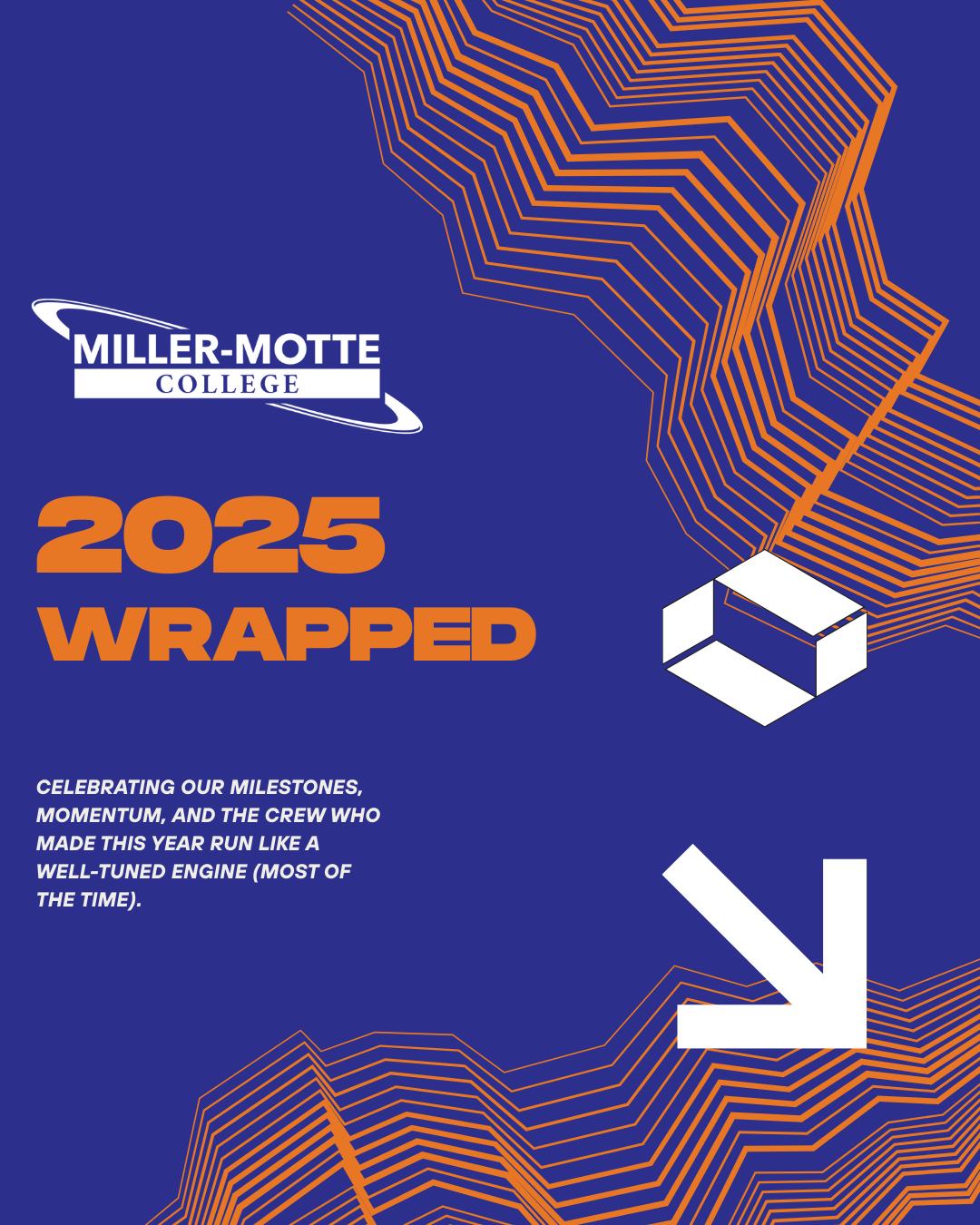 MILLER-MOTTE
COLLEGE

2025
WRAPPED

CELEBRATING OUR MILESTONES, MOMENTUM, AND THE CREW WHO MADE THIS YEAR RUN LIKE A WELL-TUNED ENGINE (MOST OF THE TIME).